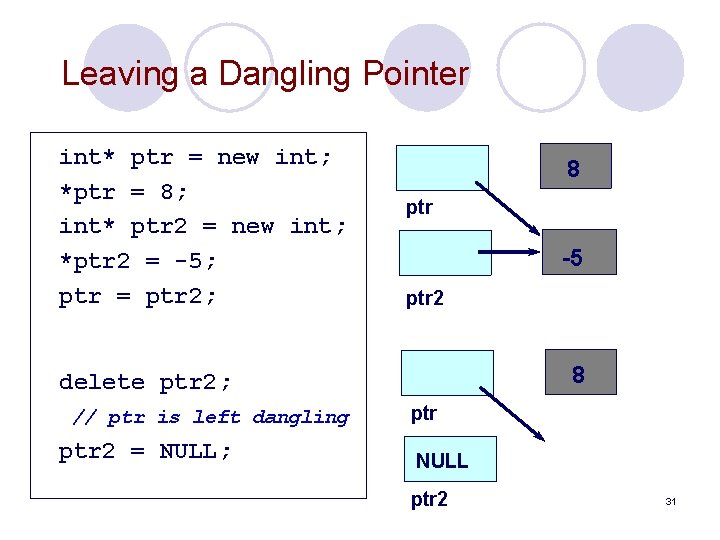 Leaving a Dangling Pointer

int* ptr = new int;
*ptr = 8;
int* ptr2 = new int;
*ptr2 = -5;
ptr = ptr2;

delete ptr2;
// ptr is left dangling
ptr2 = NULL;

8

ptr

-5

ptr2

8

ptr

NULL

ptr2

31